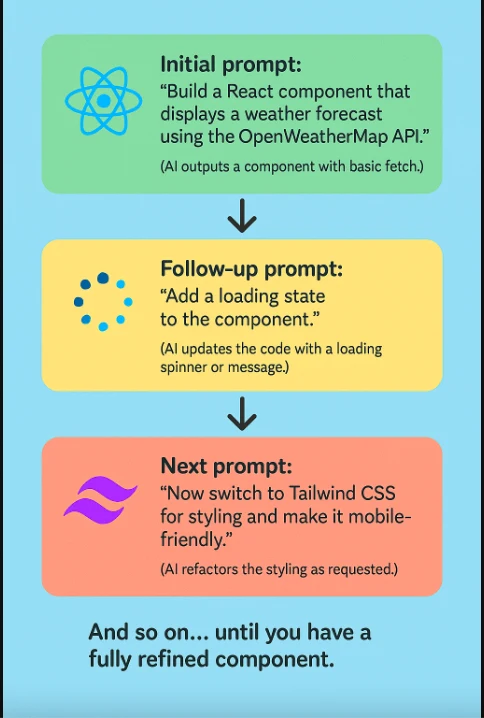 Initial prompt:
“Build a React component that displays a weather forecast using the OpenWeatherMap API.”

(AI outputs a component with basic fetch.)

Follow-up prompt:
“Add a loading state to the component.”

(AI updates the code with a loading spinner or message.)

Next prompt:
“Now switch to Tailwind CSS for styling and make it mobile-friendly.”

(AI refactors the styling as requested.)

And so on... until you have a fully refined component.